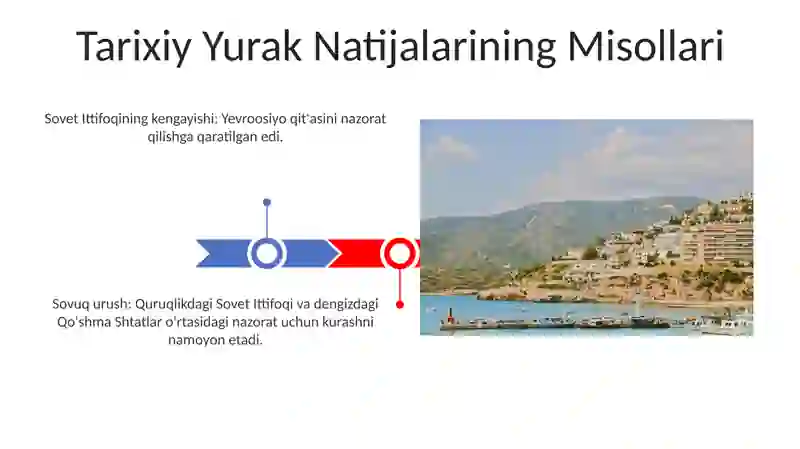 Tarixiy Yurak Natijalarining Misollari

Sovet Ittifoqining kengayishi: Yevroosiyo qit'asini nazorat qilishga qaratilgan edi.

Sovuq urush: Quruqlikdagi Sovet Ittifoqi va dengizdagi Qo'shma Shtatlar o'rtasidagi nazorat uchun kurashni namoyon etadi.